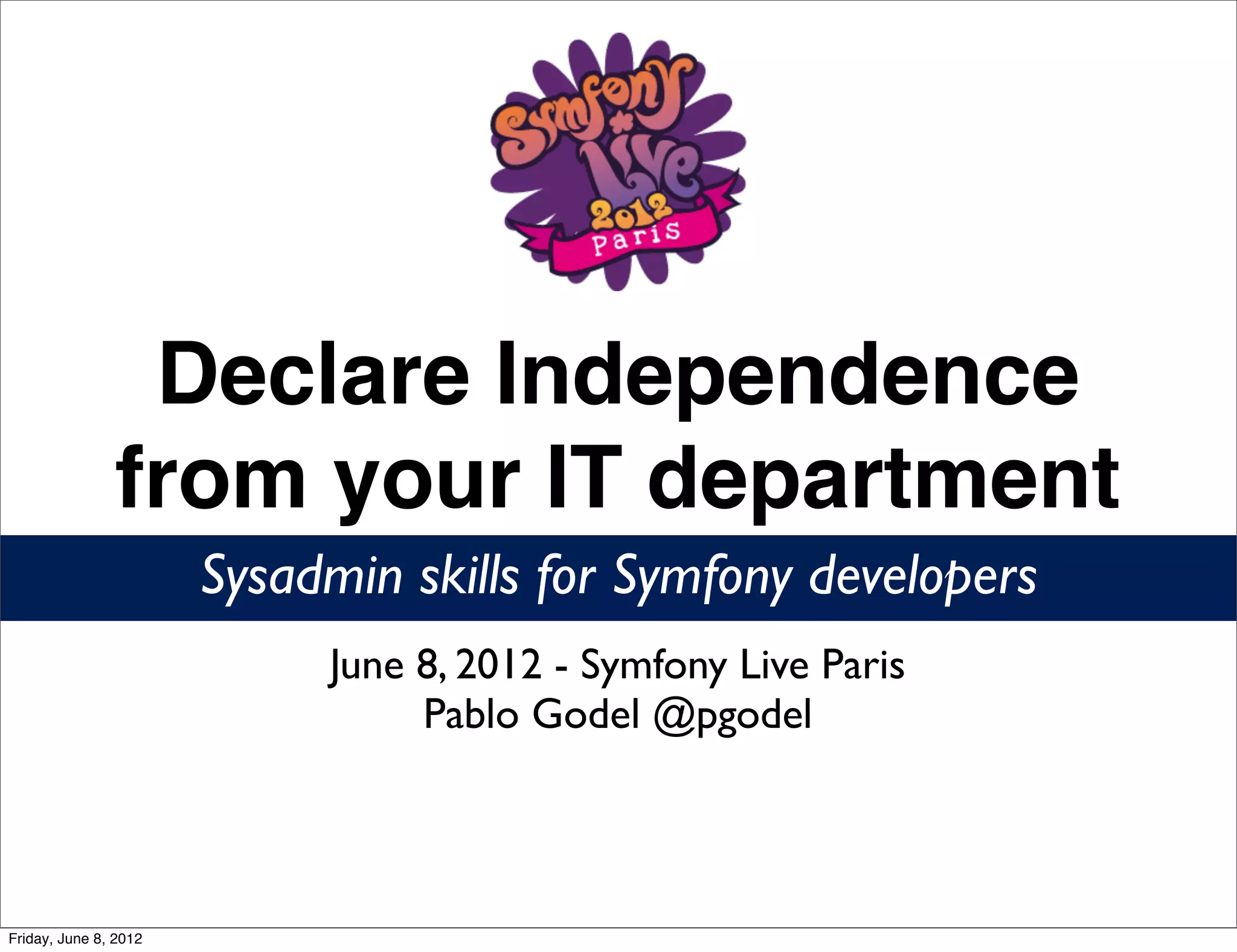 Symfony Live 2012 Paris

Declare Independence from your IT department

Sysadmin skills for Symfony developers

June 8, 2012 - Symfony Live Paris
Pablo Godel @pgodel

Friday, June 8, 2012